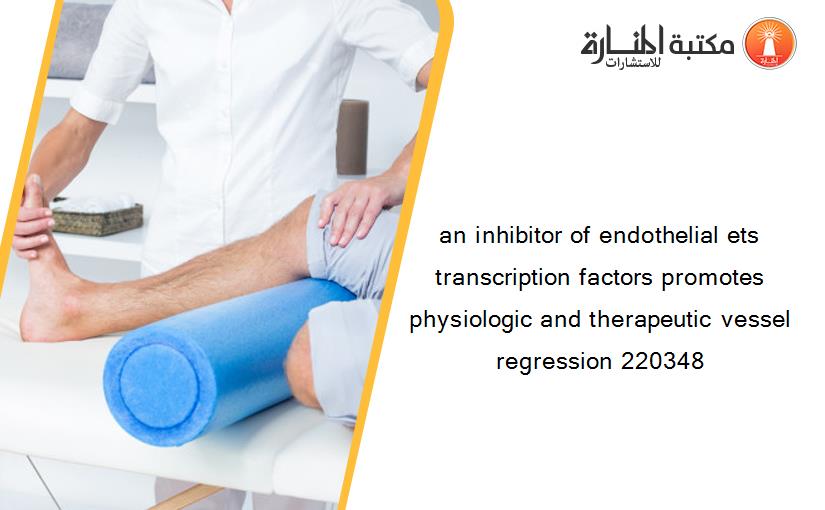 مكتبة المنارة للاستشارات

an inhibitor of endothelial ets transcription factors promotes physiologic and therapeutic vessel regression 220348